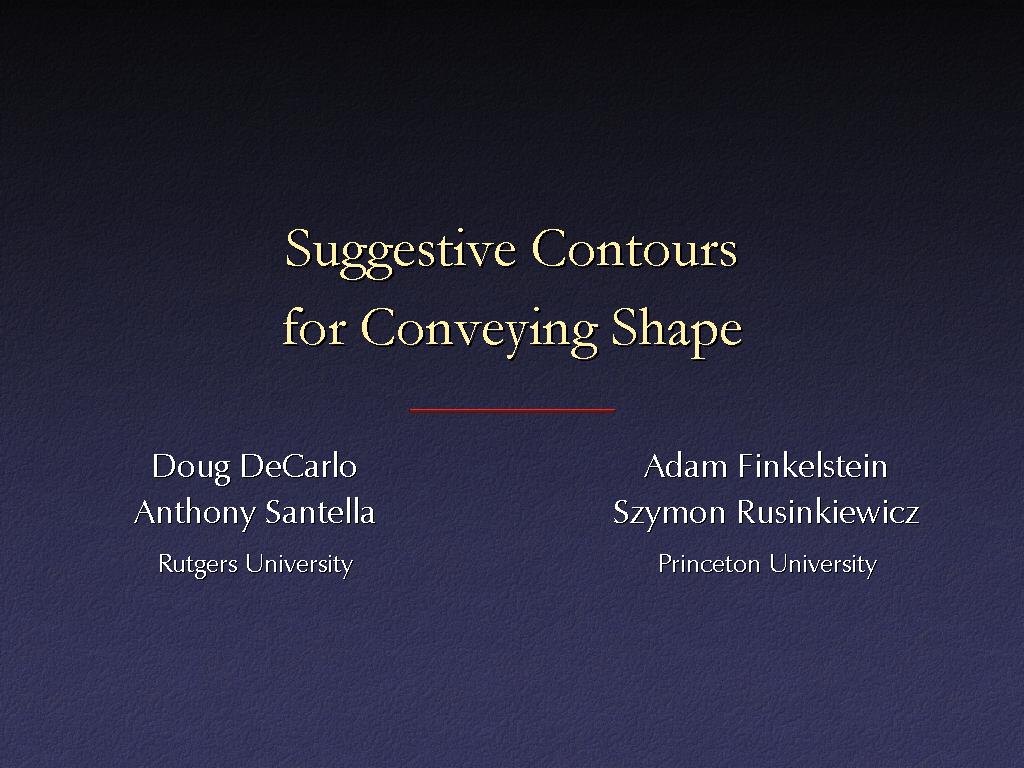 Suggestive Contours
for Conveying Shape

Doug DeCarlo
Anthony Santella
Rutgers University

Adam Finkelstein
Szymon Rusinkiewicz
Princeton University